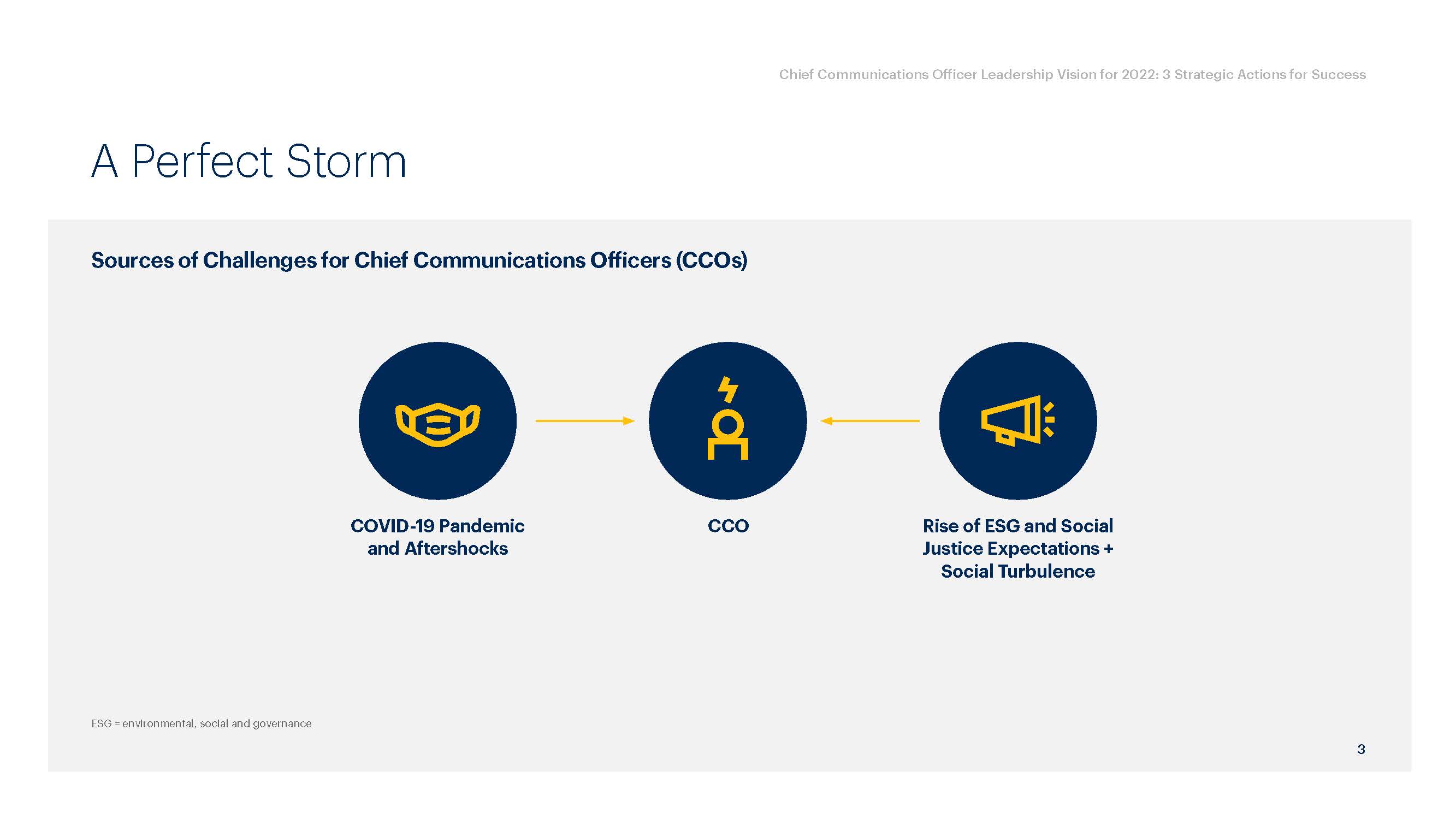 Chief Communications Officer Leadership Vision for 2022: 3 Strategic Actions for Success

A Perfect Storm

Sources of Challenges for Chief Communications Officers (CCOs)

COVID-19 Pandemic and Aftershocks

CCO

Rise of ESG and Social Justice Expectations + Social Turbulence

ESG = environmental, social and governance

3